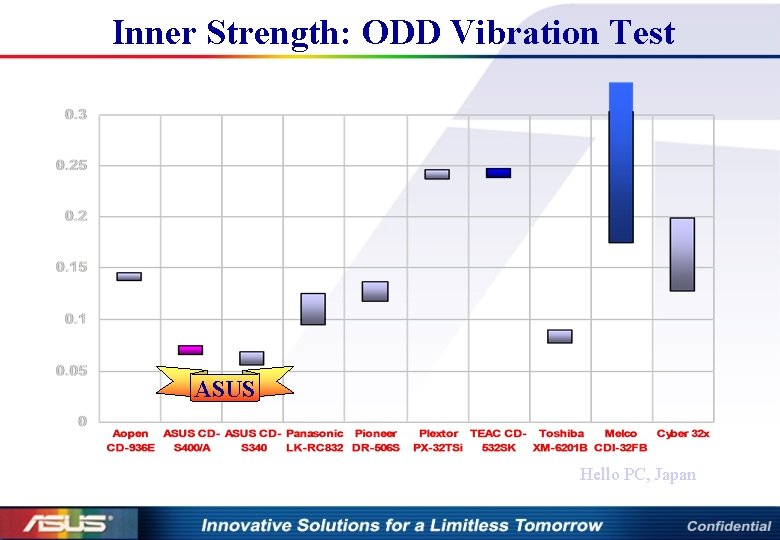 Inner Strength: ODD Vibration Test

0.3
0.25
0.2
0.15
0.1
0.05
0

ASUS

Aopen CD-936E
ASUS CD-S400/A
ASUS CD-S340
Panasonic LK-RC832
Pioneer DR-506S
Plextor PX-32TSi
TEAC CD-532SK
Toshiba XM-6201B
Melco CDI-32FB
Cyber 32x

Hello PC, Japan

ASUS
Innovative Solutions for a Limitless Tomorrow
Confidential